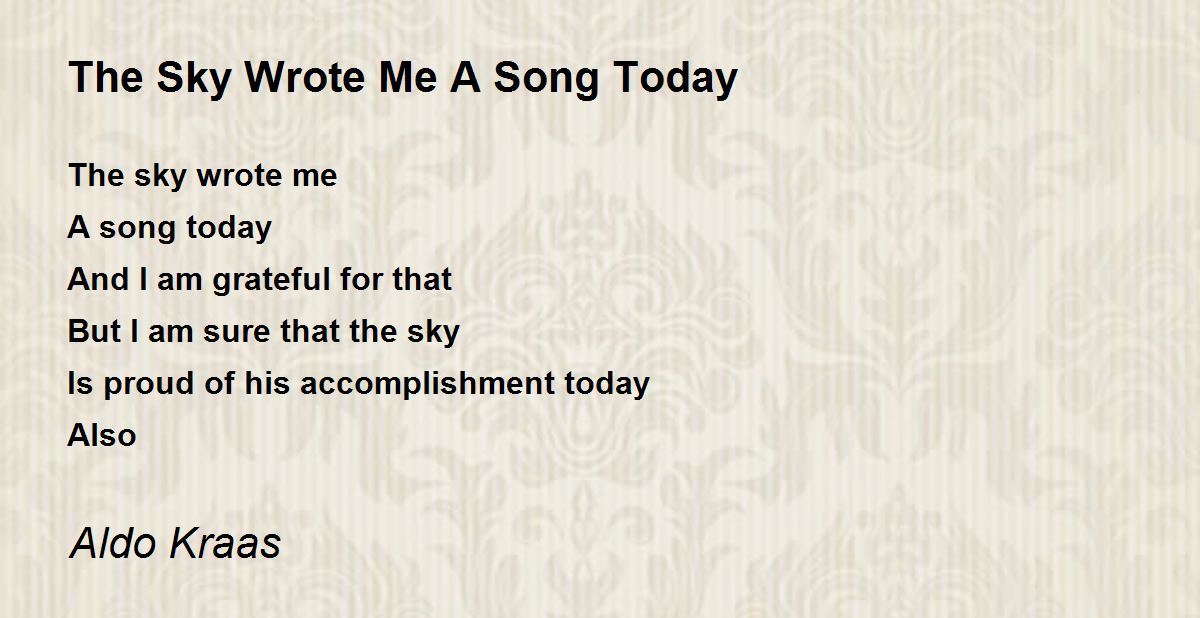 The Sky Wrote Me A Song Today

The sky wrote me
A song today
And I am grateful for that
But I am sure that the sky
Is proud of his accomplishment today
Also

Aldo Kraas